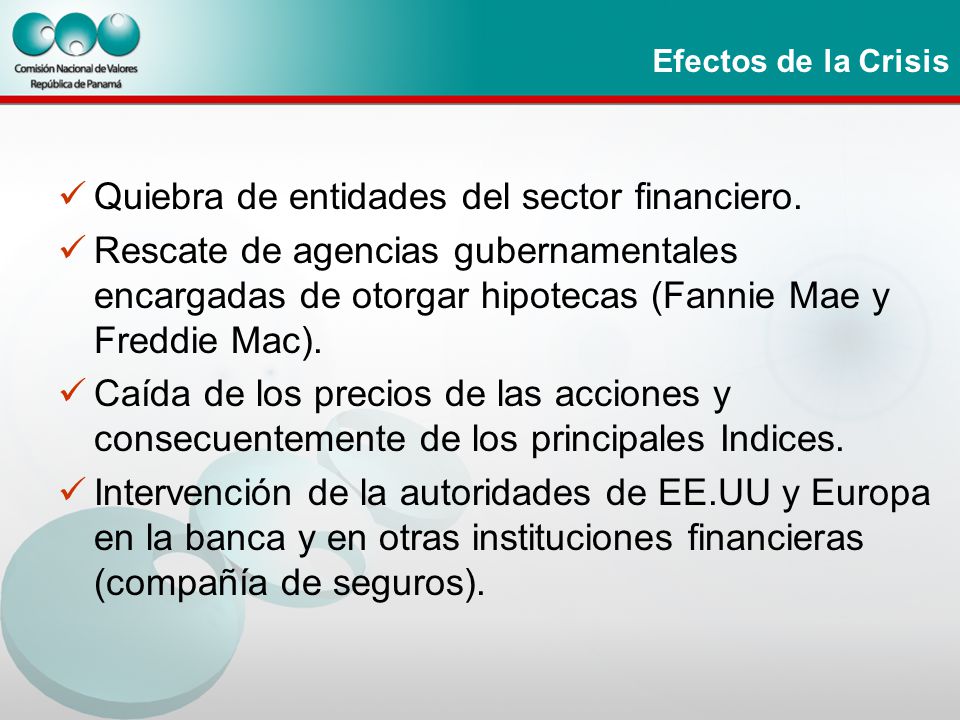 Comisión Nacional de Valores
República de Panamá

Efectos de la Crisis

✓ Quiebra de entidades del sector financiero.

✓ Rescate de agencias gubernamentales encargadas de otorgar hipotecas (Fannie Mae y Freddie Mac).

✓ Caída de los precios de las acciones y consecuentemente de los principales Indices.

✓ Intervención de la autoridades de EE.UU y Europa en la banca y en otras instituciones financieras (compañía de seguros).